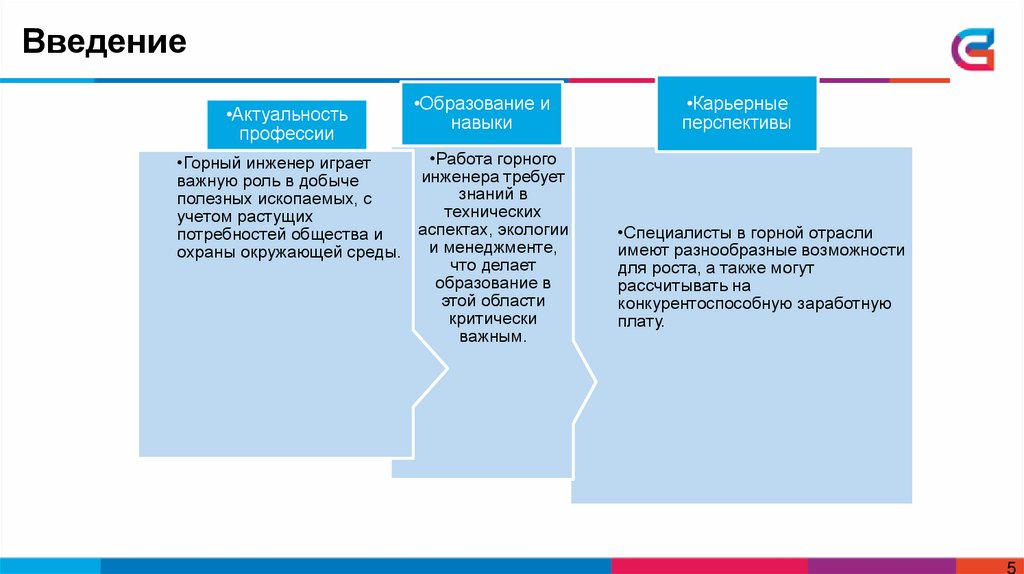 Введение

•Актуальность профессии

•Горный инженер играет важную роль в добыче полезных ископаемых, с учетом растущих потребностей общества и охраны окружающей среды.

•Образование и навыки

•Работа горного инженера требует знаний в технических аспектах, экологии и менеджменте, что делает образование в этой области критически важным.

•Карьерные перспективы

•Специалисты в горной отрасли имеют разнообразные возможности для роста, а также могут рассчитывать на конкурентоспособную заработную плату.

5